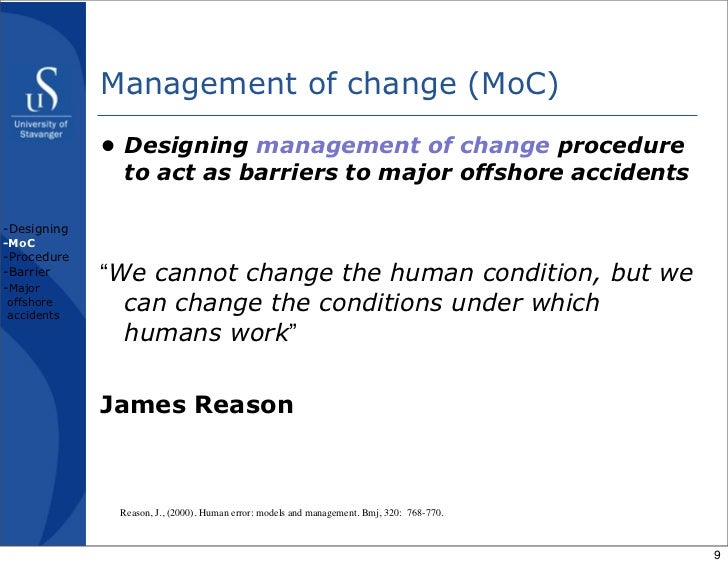 US
University of Stavanger

-Designing
-MoC
-Procedure
-Barrier
-Major offshore accidents

Management of change (MoC)

• Designing management of change procedure to act as barriers to major offshore accidents

“We cannot change the human condition, but we can change the conditions under which humans work”

James Reason

Reason, J., (2000). Human error: models and management. Bmj, 320: 768-770.

9